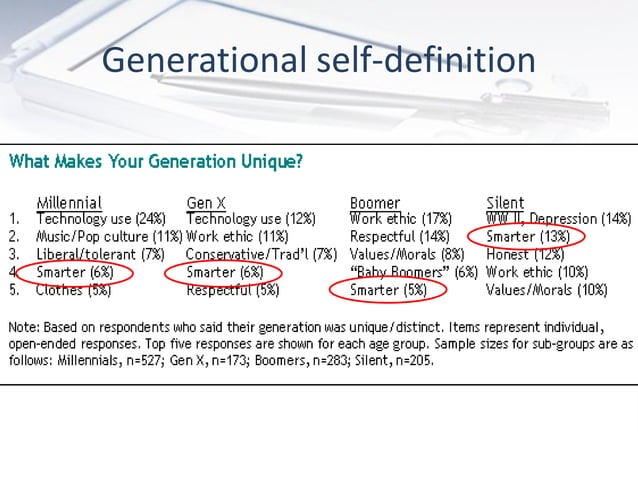 Generational self-definition

What Makes Your Generation Unique?

| | Millennial | Gen X | Boomer | Silent |
|---|---|---|---|---|
| 1. | Technology use (24%) | Technology use (12%) | Work ethic (17%) | WW II, Depression (14%) |
| 2. | Music/Pop culture (11%) | Work ethic (11%) | Respectful (14%) | Smarter (13%) |
| 3. | Liberal/tolerant (7%) | Conservative/Trad'l (7%) | Values/Morals (8%) | Honest (12%) |
| 4. | Smarter (6%) | Smarter (6%) | "Baby Boomers" (6%) | Work ethic (10%) |
| 5. | Clothes (5%) | Respectful (5%) | Smarter (5%) | Values/Morals (10%) |

Note: Based on respondents who said their generation was unique/distinct. Items represent individual, open-ended responses. Top five responses are shown for each age group. Sample sizes for sub-groups are as follows: Millennials, n=527; Gen X, n=173; Boomers, n=283; Silent, n=205.